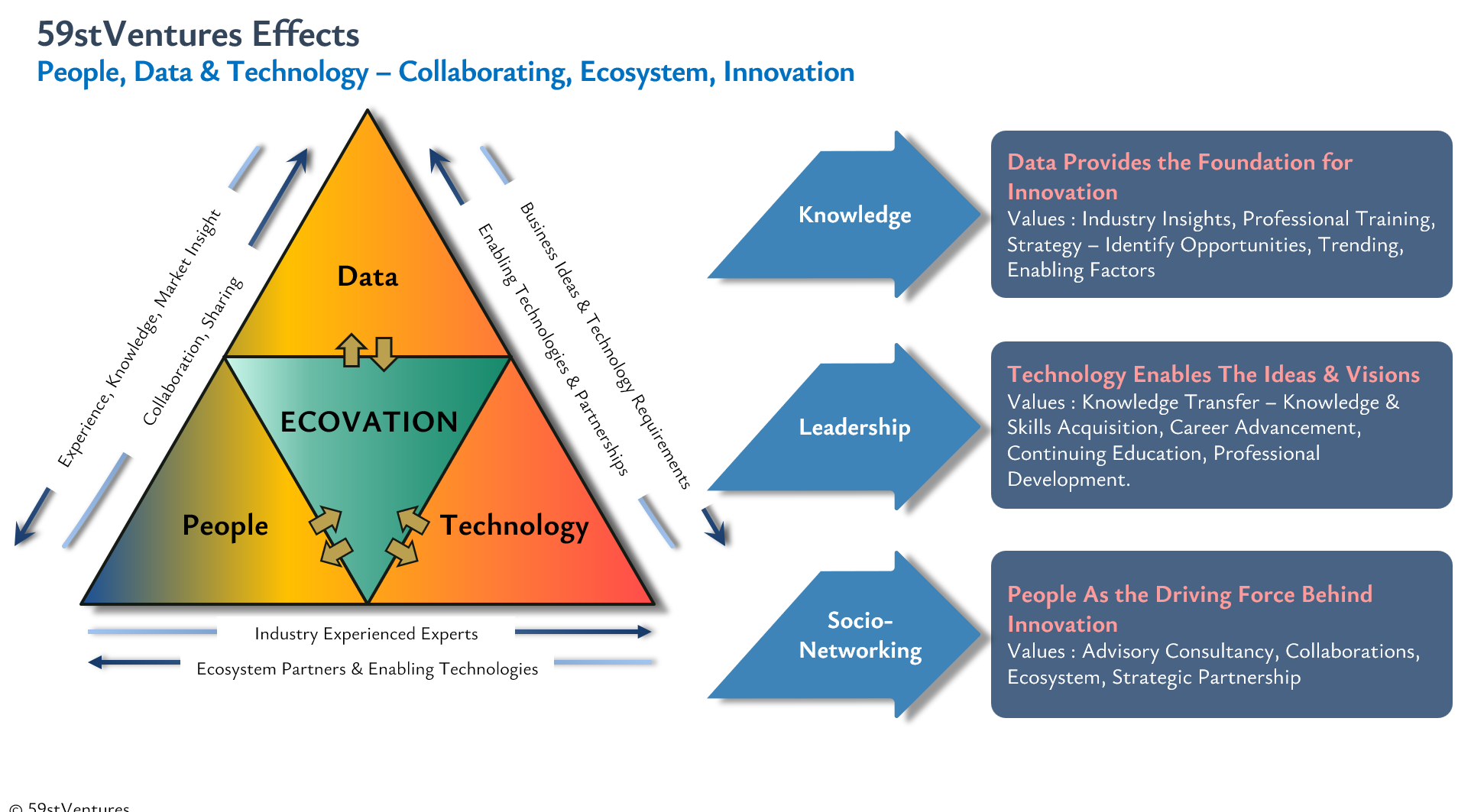 59stVentures Effects
People, Data & Technology – Collaborating, Ecosystem, Innovation

Experience, Knowledge, Market Insight
Collaboration, Sharing

Data
ECOVATION
People
Technology

Enabling Technologies & Partnerships
Business Ideas & Technology Requirements

Industry Experienced Experts
Ecosystem Partners & Enabling Technologies

Knowledge

Data Provides the Foundation for Innovation
Values : Industry Insights, Professional Training, Strategy – Identify Opportunities, Trending, Enabling Factors

Leadership

Technology Enables The Ideas & Visions
Values : Knowledge Transfer – Knowledge & Skills Acquisition, Career Advancement, Continuing Education, Professional Development.

Socio-Networking

People As the Driving Force Behind Innovation
Values : Advisory Consultancy, Collaborations, Ecosystem, Strategic Partnership

© 59stVentures